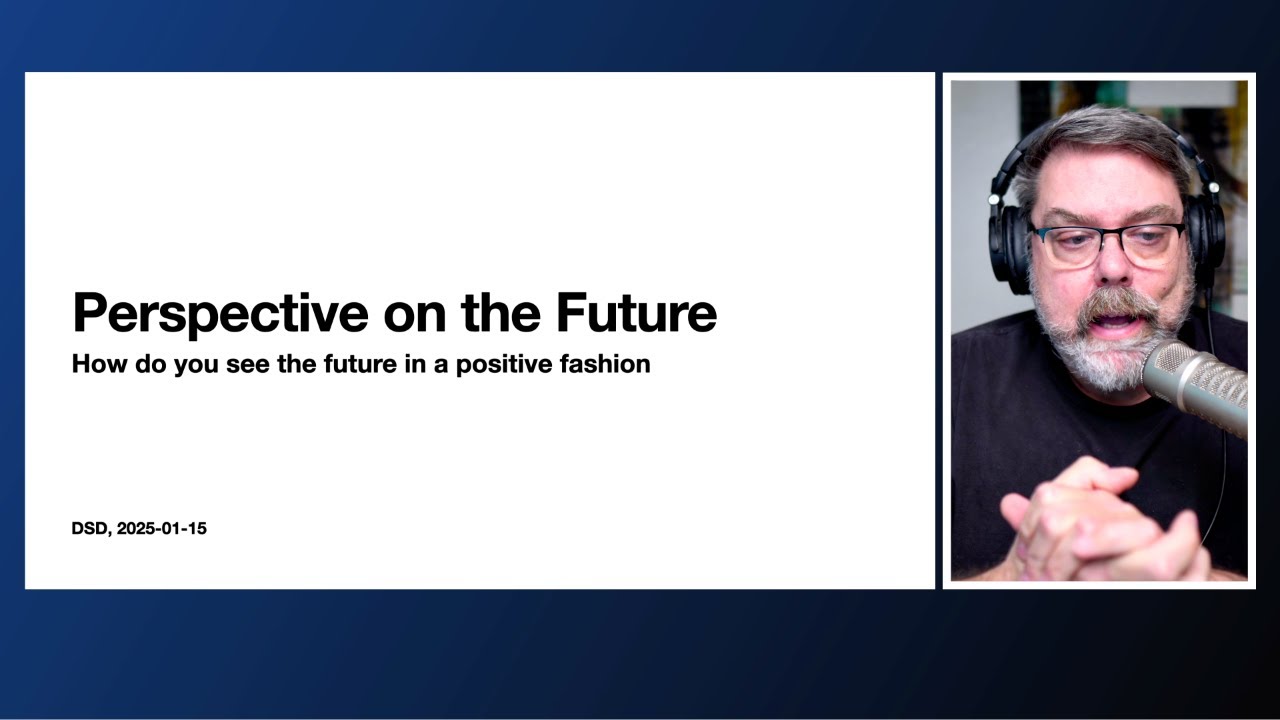 Perspective on the Future
How do you see the future in a positive fashion

DSD, 2025-01-15